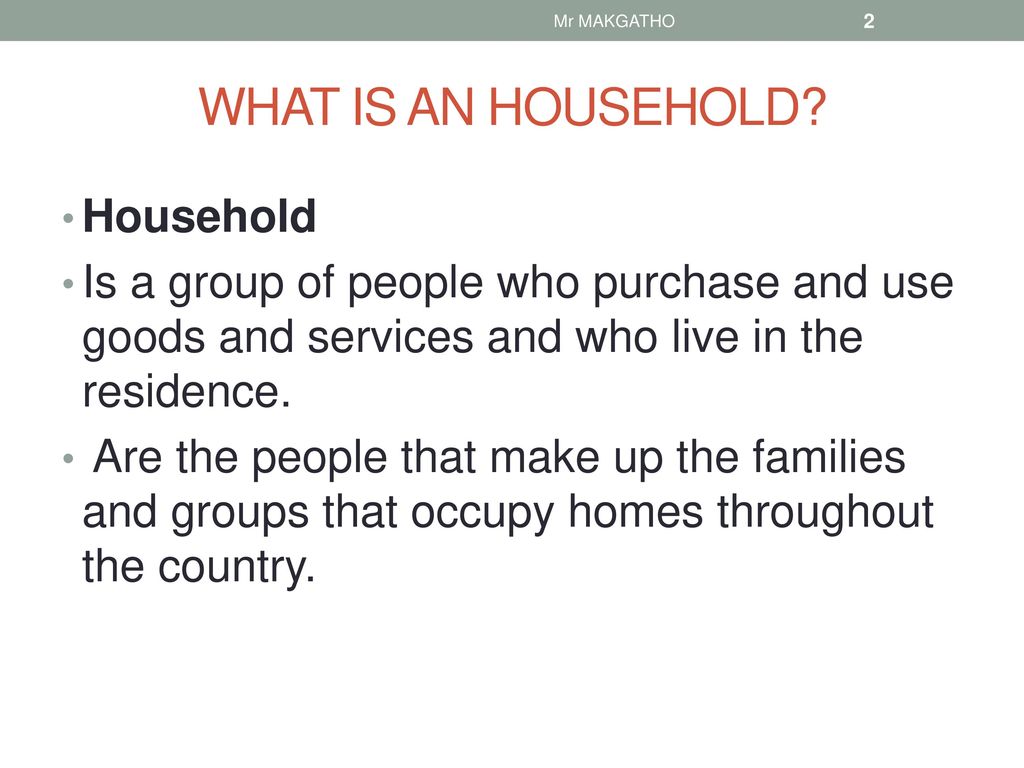 Mr MAKGATHO 2

WHAT IS AN HOUSEHOLD?

• Household
• Is a group of people who purchase and use goods and services and who live in the residence.
• Are the people that make up the families and groups that occupy homes throughout the country.